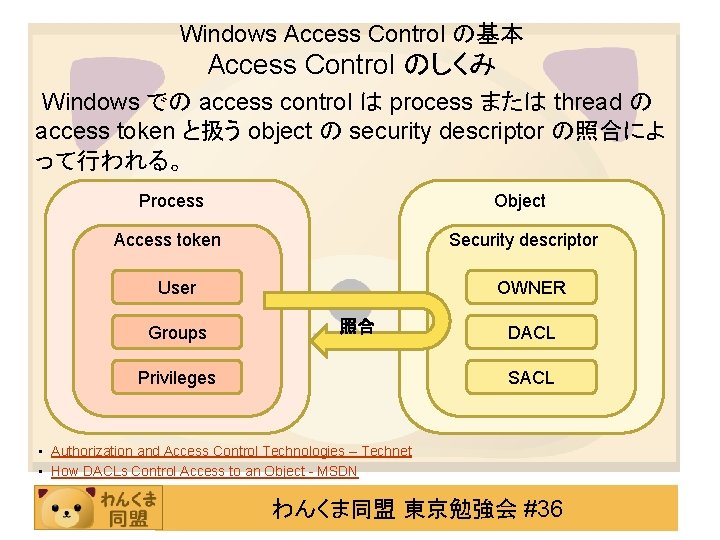 Windows Access Control の基本
Access Control のしくみ

Windows での access control は process または thread の access token と扱う object の security descriptor の照合によって行われる。

Process

Access token

User

Groups

Privileges

照合

Object

Security descriptor

OWNER

DACL

SACL

• Authorization and Access Control Technologies – Technet
• How DACLs Control Access to an Object - MSDN

わんくま同盟

わんくま同盟 東京勉強会 #36